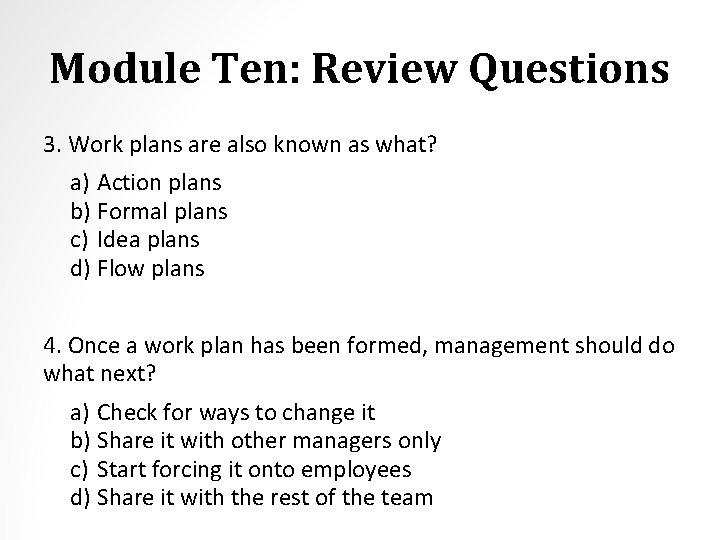 Module Ten: Review Questions

3. Work plans are also known as what?

a) Action plans
b) Formal plans
c) Idea plans
d) Flow plans

4. Once a work plan has been formed, management should do what next?

a) Check for ways to change it
b) Share it with other managers only
c) Start forcing it onto employees
d) Share it with the rest of the team